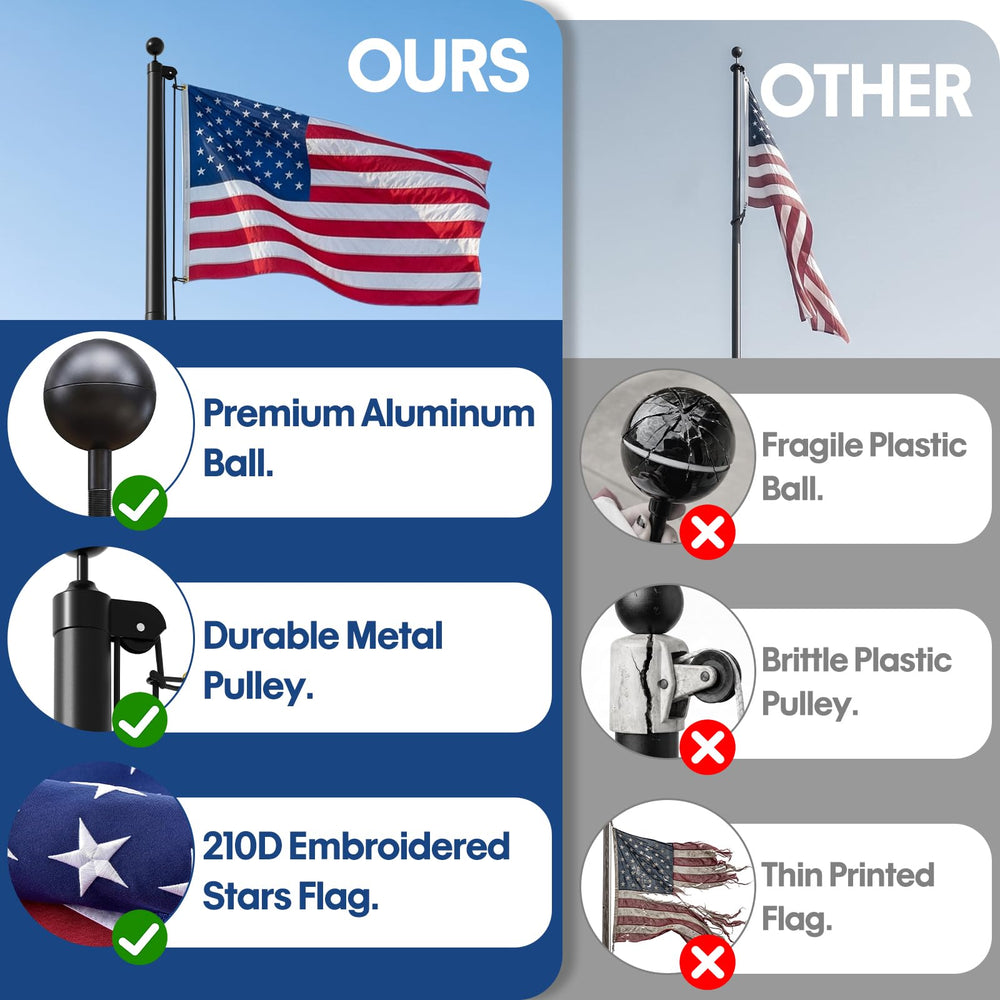 OURS

Premium Aluminum Ball.

Durable Metal Pulley.

210D Embroidered Stars Flag.

OTHER

Fragile Plastic Ball.

Brittle Plastic Pulley.

Thin Printed Flag.